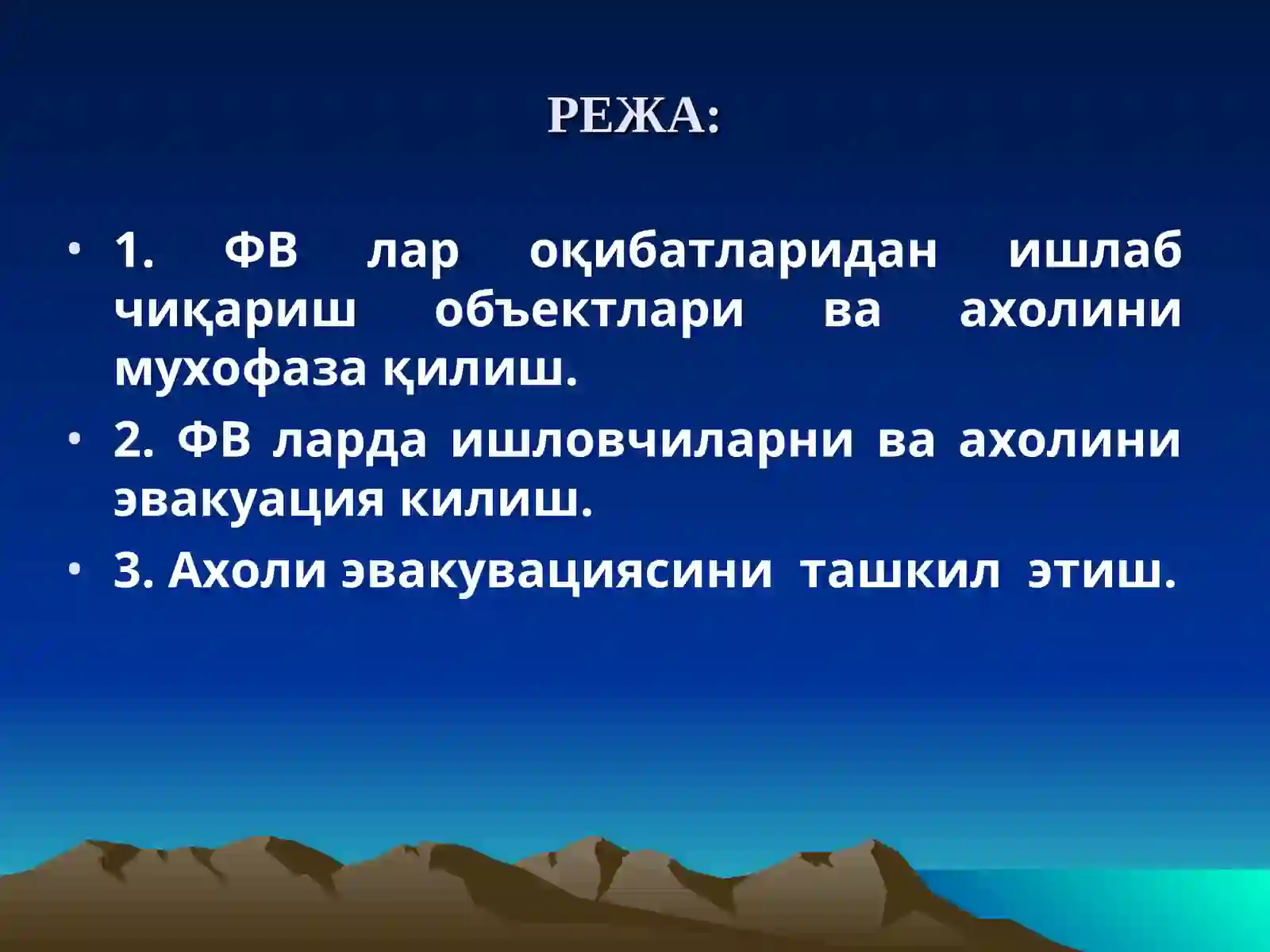 РЕЖА:

• 1. ФВ лар оқибатларидан ишлаб чиқариш объектлари ва ахолини мухофаза қилиш.

• 2. ФВ ларда ишловчиларни ва ахолини эвакуация килиш.

• 3. Ахоли эвакувациясини ташкил этиш.